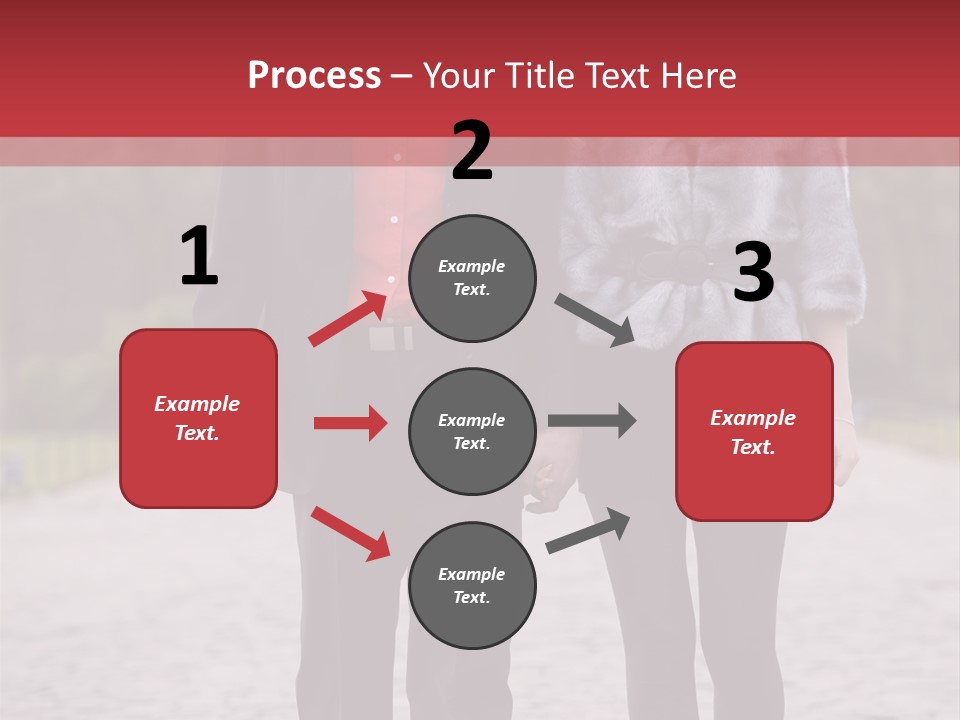 Process – Your Title Text Here

1

Example Text.

2

Example Text.

Example Text.

Example Text.

3

Example Text.